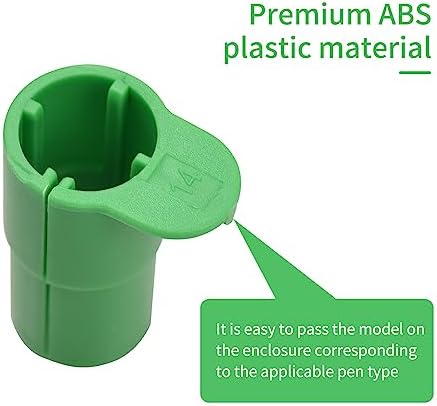 Premium ABS plastic material

14

It is easy to pass the model on the enclosure corresponding to the applicable pen type